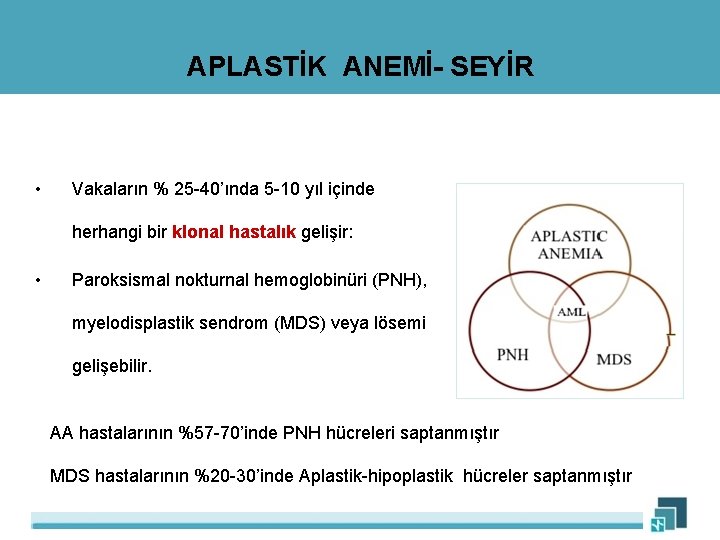 APLASTİK ANEMİ- SEYİR

• Vakaların % 25-40'ında 5-10 yıl içinde herhangi bir klonal hastalık gelişir:

• Paroksismal nokturnal hemoglobinüri (PNH), myelodisplastik sendrom (MDS) veya lösemi gelişebilir.

APLASTIC ANEMIA

AML

PNH

MDS

AA hastalarının %57-70'inde PNH hücreleri saptanmıştır

MDS hastalarının %20-30'inde Aplastik-hipoplastik hücreler saptanmıştır